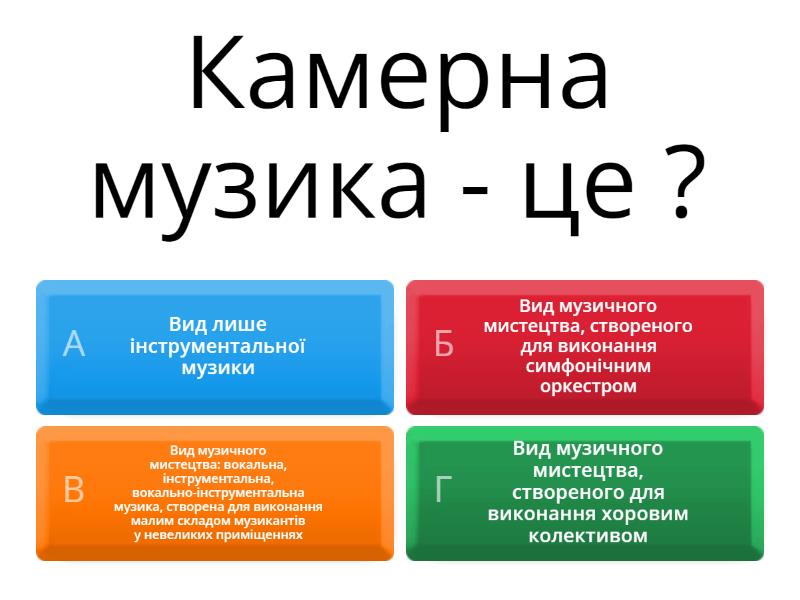 Камерна музика - це ?

А
Вид лише інструментальної музики

Б
Вид музичного мистецтва, створеного для виконання симфонічним оркестром

В
Вид музичного мистецтва: вокальна, інструментальна, вокально-інструментальна музика, створена для виконання малим складом музикантів у невеликих приміщеннях

Г
Вид музичного мистецтва, створеного для виконання хоровим колективом